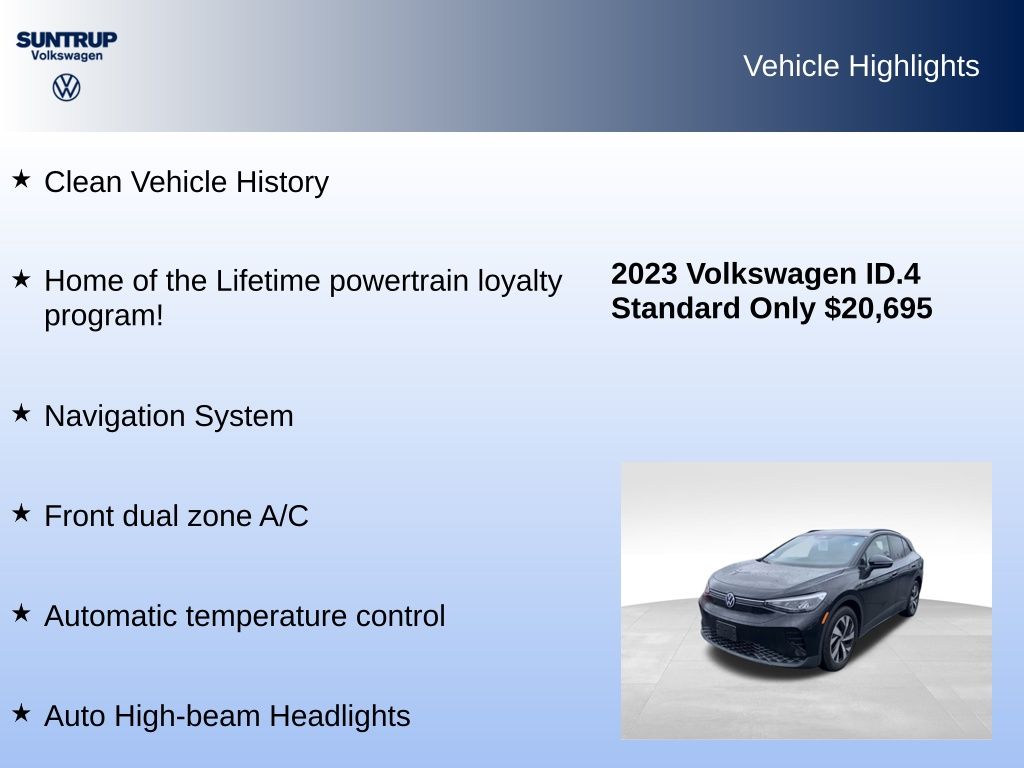 SUNTRUP
Volkswagen

Vehicle Highlights

★ Clean Vehicle History

★ Home of the Lifetime powertrain loyalty program!

★ Navigation System

★ Front dual zone A/C

★ Automatic temperature control

★ Auto High-beam Headlights

2023 Volkswagen ID.4 Standard Only $20,695